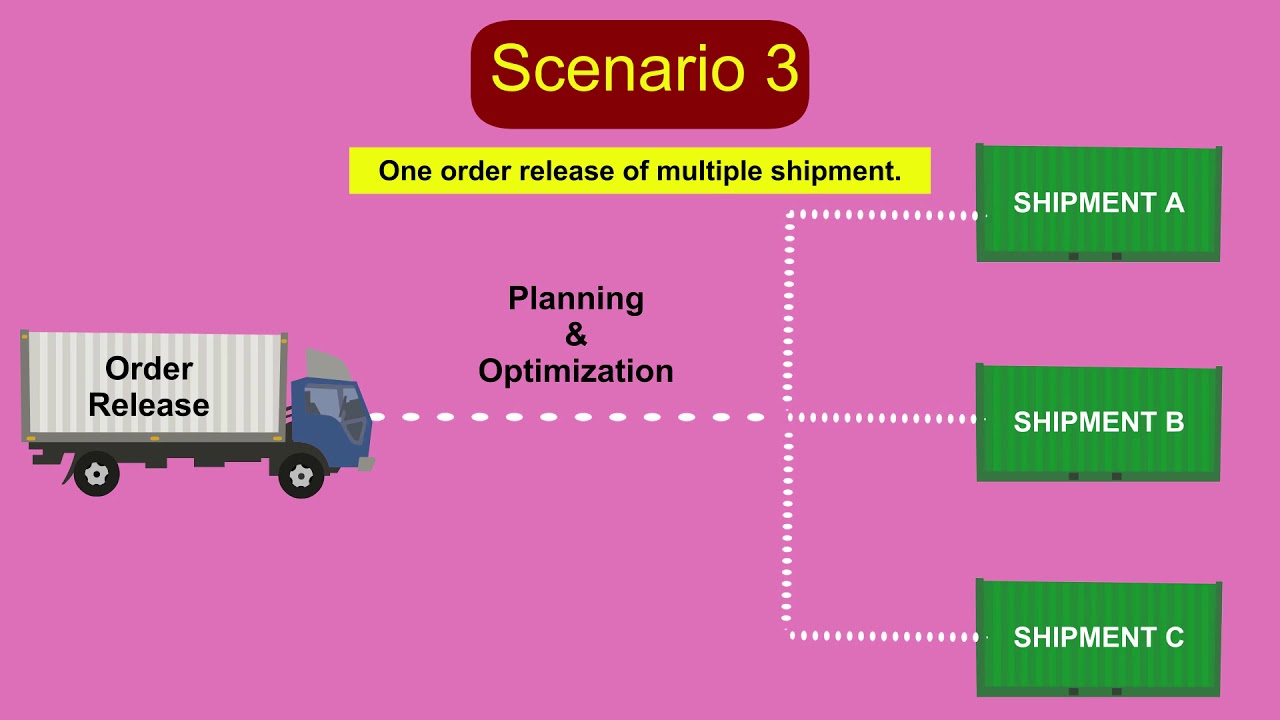 Scenario 3

One order release of multiple shipment.

Order Release

Planning & Optimization

SHIPMENT A

SHIPMENT B

SHIPMENT C